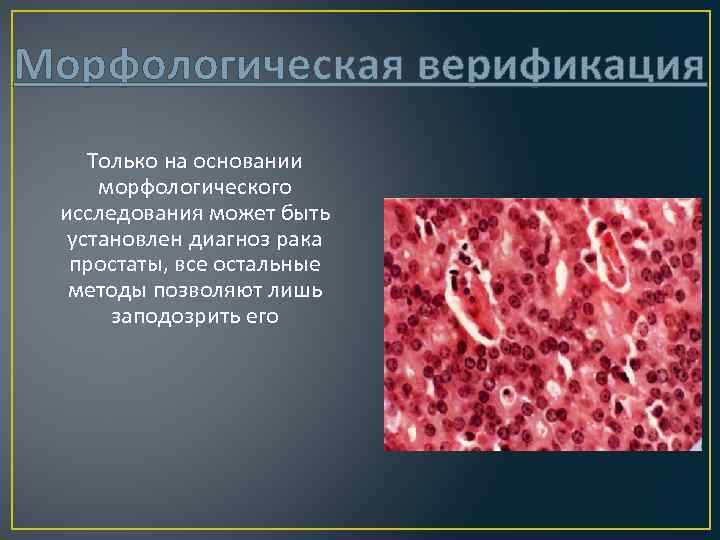 Морфологическая верификация

Только на основании морфологического исследования может быть установлен диагноз рака простаты, все остальные методы позволяют лишь заподозрить его